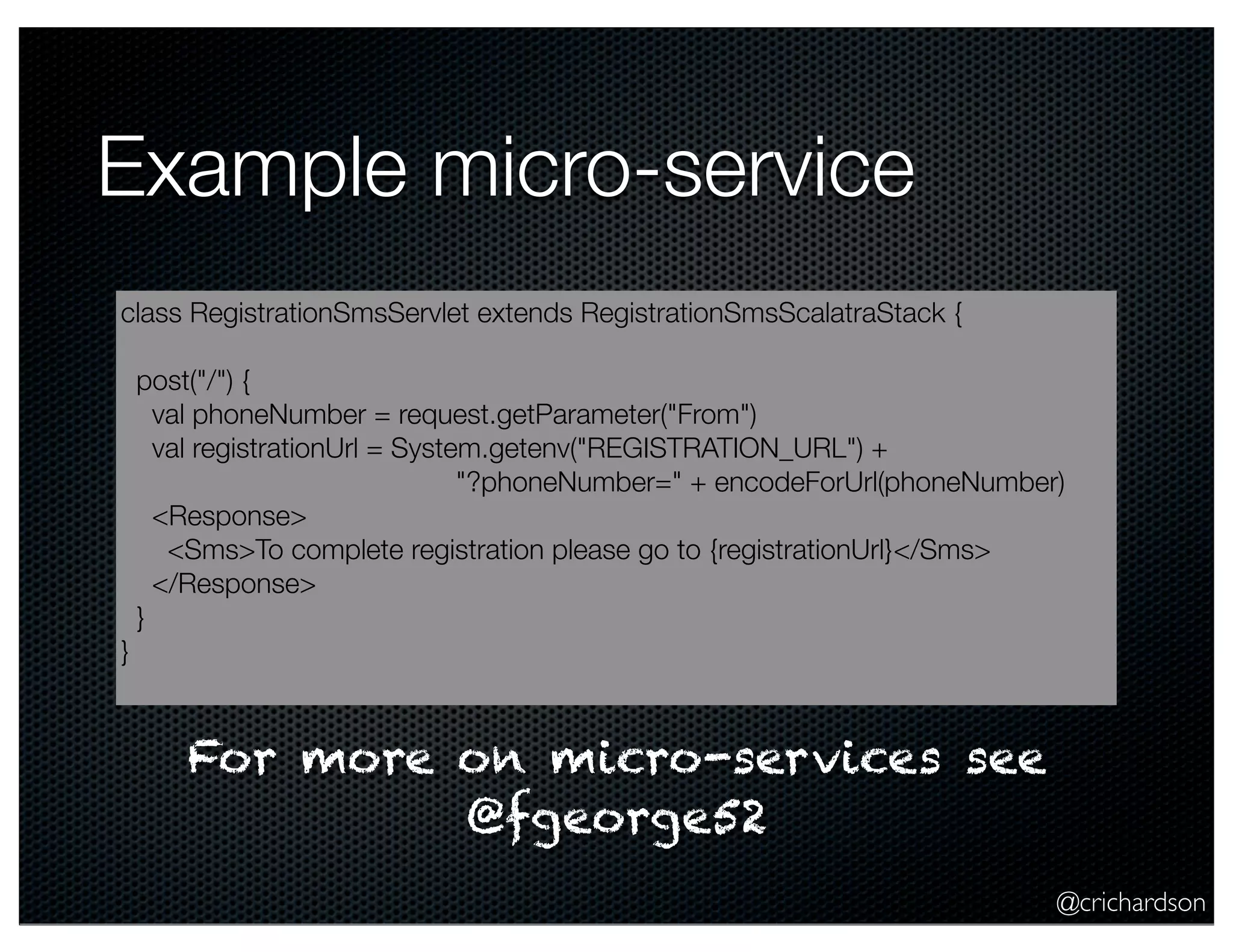 Example micro-service

class RegistrationSmsServlet extends RegistrationSmsScalatraStack {

post("/") {
val phoneNumber = request.getParameter("From")
val registrationUrl = System.getenv("REGISTRATION_URL") +
"?phoneNumber=" + encodeForUrl(phoneNumber)
<Response>
<Sms>To complete registration please go to {registrationUrl}</Sms>
</Response>
}
}

For more on micro-services see
@fgeorge52

@crichardson